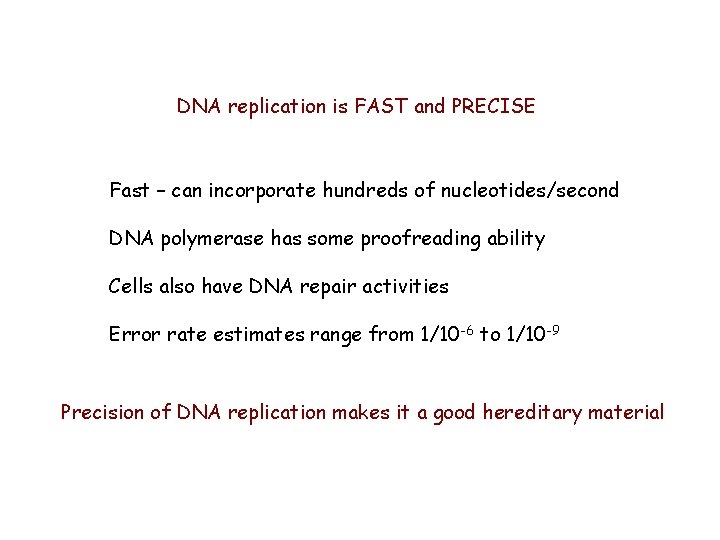 DNA replication is FAST and PRECISE

Fast – can incorporate hundreds of nucleotides/second

DNA polymerase has some proofreading ability

Cells also have DNA repair activities

Error rate estimates range from $1/10^{-6}$ to $1/10^{-9}$

Precision of DNA replication makes it a good hereditary material